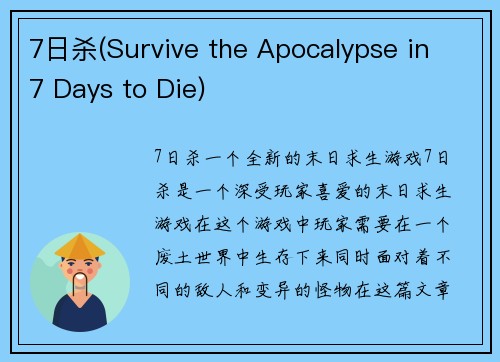 7日杀(Survive the Apocalypse in 7 Days to Die)

7日杀一个全新的末日求生游戏7日杀是一个深受玩家喜爱的末日求生游戏在这个游戏中玩家需要在一个废土世界中生存下来同时面对着不同的敌人和变异的怪物在这篇文章